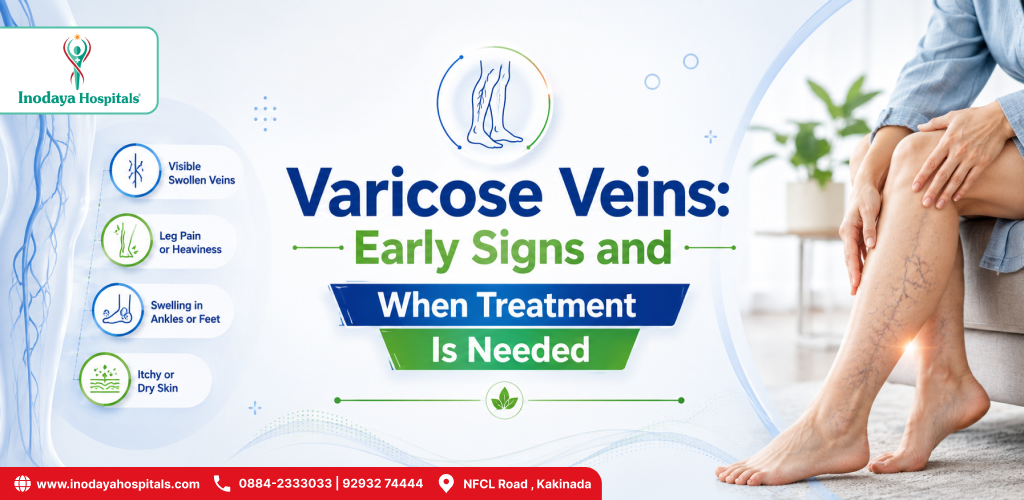 Inodaya Hospitals

Visible Swollen Veins

Leg Pain or Heaviness

Swelling in Ankles or Feet

Itchy or Dry Skin

Varicose Veins: Early Signs and When Treatment Is Needed

www.inodayahospitals.com 0884-2333033 | 92932 74444 NFCL Road , Kakinada